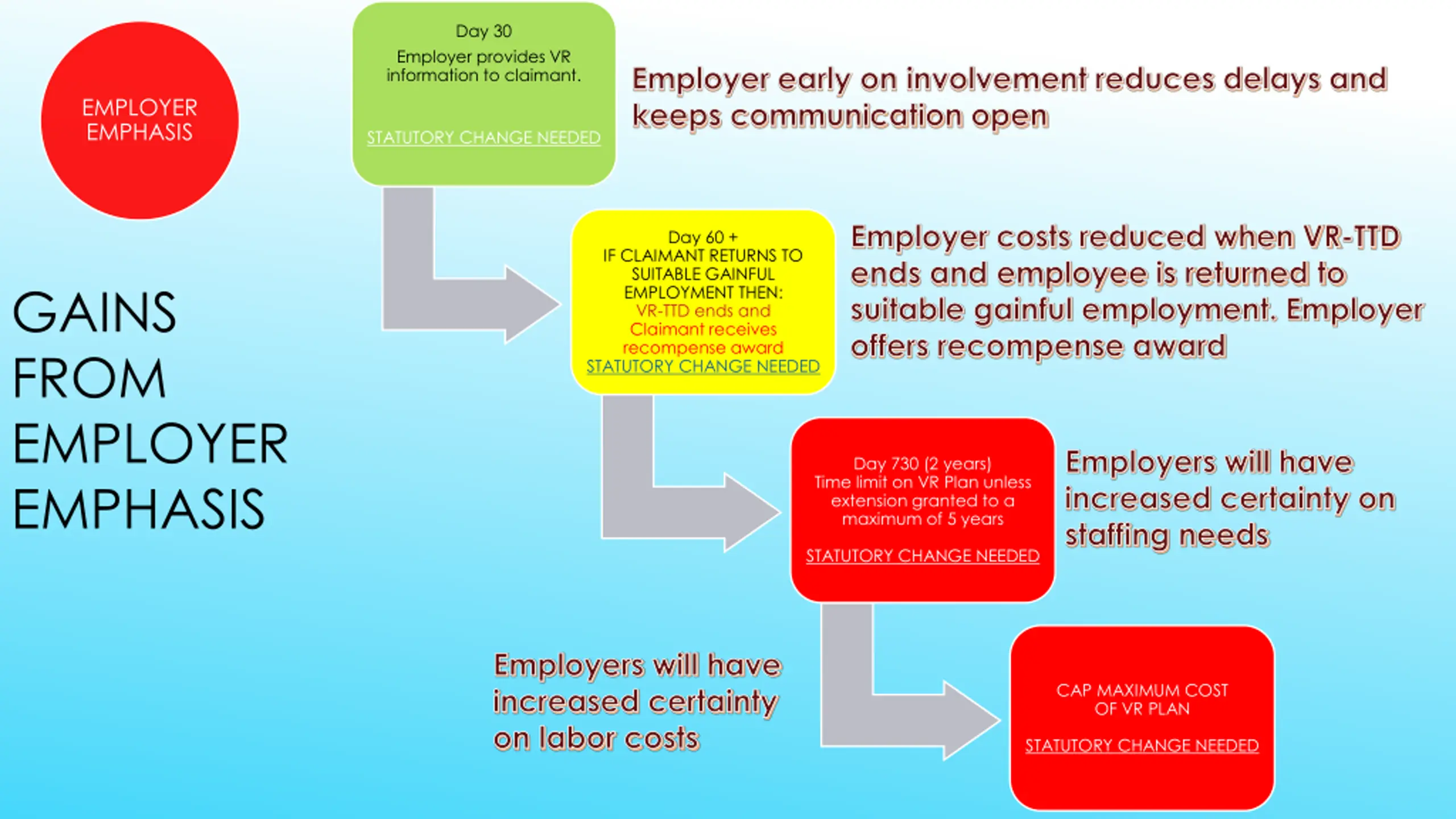 EMPLOYER EMPHASIS

GAINS FROM EMPLOYER EMPHASIS

Day 30
Employer provides VR information to claimant.

STATUTORY CHANGE NEEDED

Employer early on involvement reduces delays and keeps communication open

Day 60 +
IF CLAIMANT RETURNS TO SUITABLE GAINFUL EMPLOYMENT THEN:
VR-TTD ends and Claimant receives recompense award
STATUTORY CHANGE NEEDED

Employer costs reduced when VR-TTD ends and employee is returned to suitable gainful employment. Employer offers recompense award

Day 730 (2 years)
Time limit on VR Plan unless extension granted to a maximum of 5 years

STATUTORY CHANGE NEEDED

Employers will have increased certainty on staffing needs

Employers will have increased certainty on labor costs

CAP MAXIMUM COST OF VR PLAN

STATUTORY CHANGE NEEDED